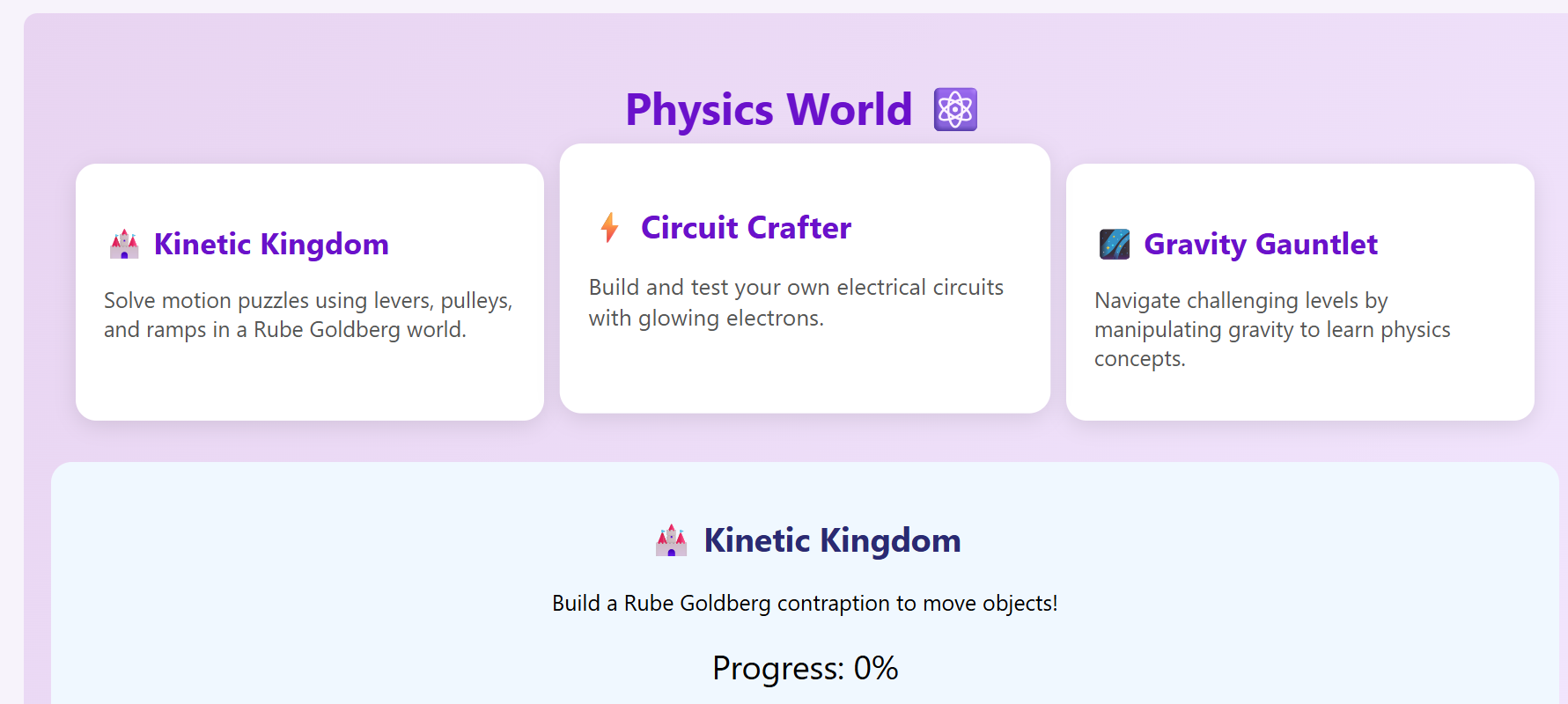 Physics World ⚛️

🏰 Kinetic Kingdom

Solve motion puzzles using levers, pulleys, and ramps in a Rube Goldberg world.

⚡ Circuit Crafter

Build and test your own electrical circuits with glowing electrons.

🌠 Gravity Gauntlet

Navigate challenging levels by manipulating gravity to learn physics concepts.

🏰 Kinetic Kingdom

Build a Rube Goldberg contraption to move objects!

Progress: 0%